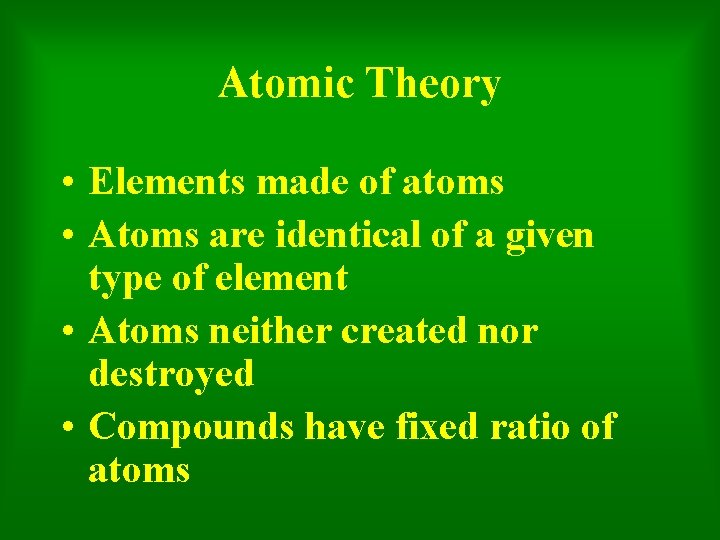 Atomic Theory

• Elements made of atoms
• Atoms are identical of a given type of element
• Atoms neither created nor destroyed
• Compounds have fixed ratio of atoms